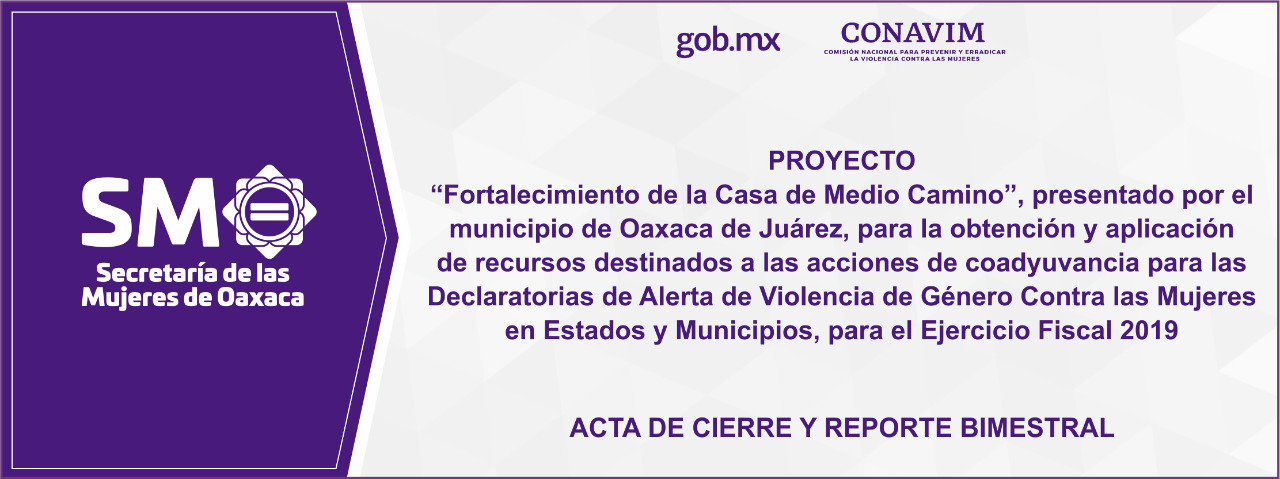 SM

Secretaría de las Mujeres de Oaxaca

gob.mx

CONAVIM
COMISIÓN NACIONAL PARA PREVENIR Y ERRADICAR LA VIOLENCIA CONTRA LAS MUJERES

PROYECTO
“Fortalecimiento de la Casa de Medio Camino”, presentado por el municipio de Oaxaca de Juárez, para la obtención y aplicación de recursos destinados a las acciones de coadyuvancia para las Declaratorias de Alerta de Violencia de Género Contra las Mujeres en Estados y Municipios, para el Ejercicio Fiscal 2019

ACTA DE CIERRE Y REPORTE BIMESTRAL